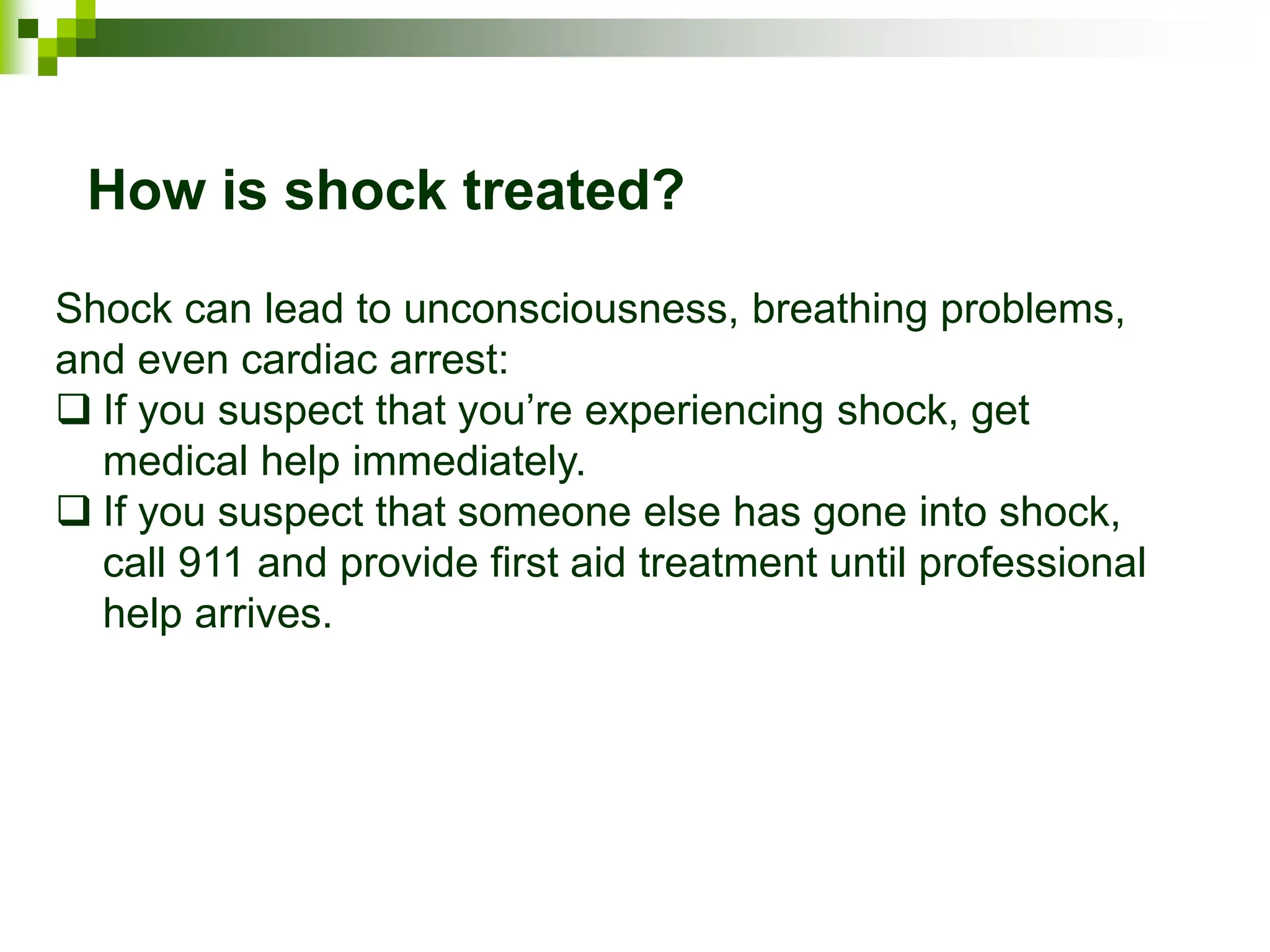 How is shock treated?

Shock can lead to unconsciousness, breathing problems, and even cardiac arrest:

❑ If you suspect that you’re experiencing shock, get medical help immediately.

❑ If you suspect that someone else has gone into shock, call 911 and provide first aid treatment until professional help arrives.